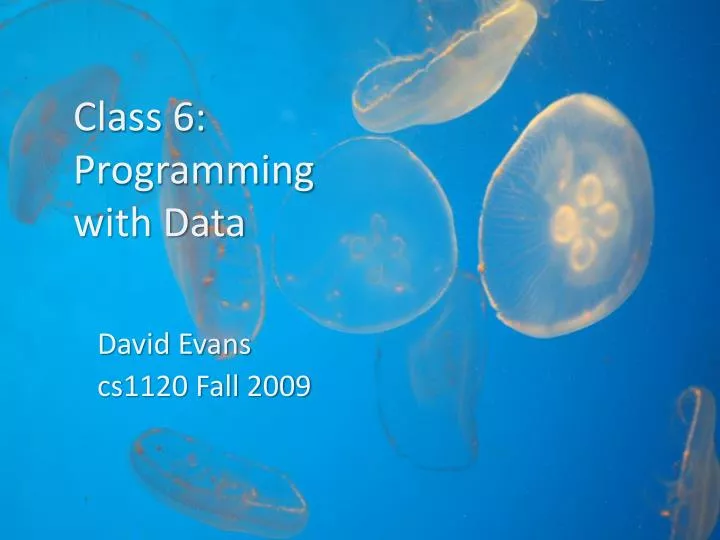 Class 6: Programming with Data

David Evans
cs1120 Fall 2009